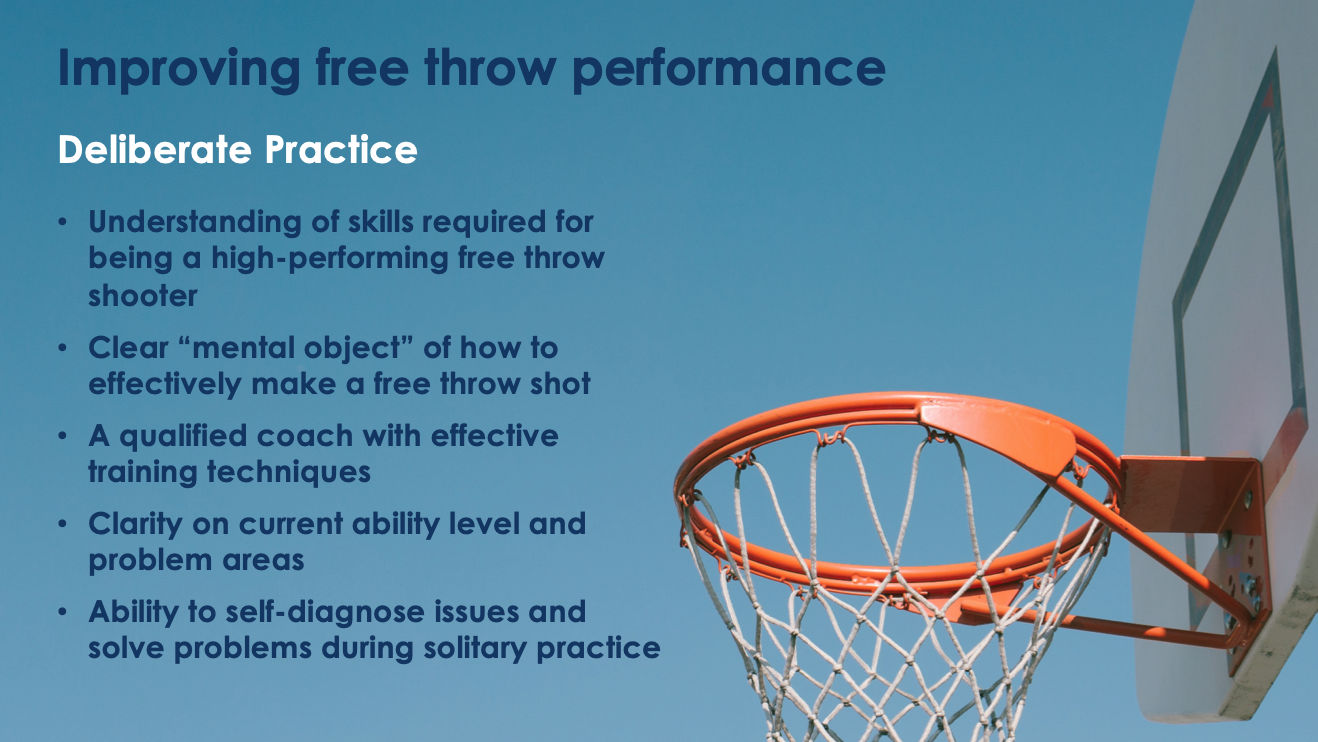 Improving free throw performance

Deliberate Practice

• Understanding of skills required for being a high-performing free throw shooter
• Clear “mental object” of how to effectively make a free throw shot
• A qualified coach with effective training techniques
• Clarity on current ability level and problem areas
• Ability to self-diagnose issues and solve problems during solitary practice